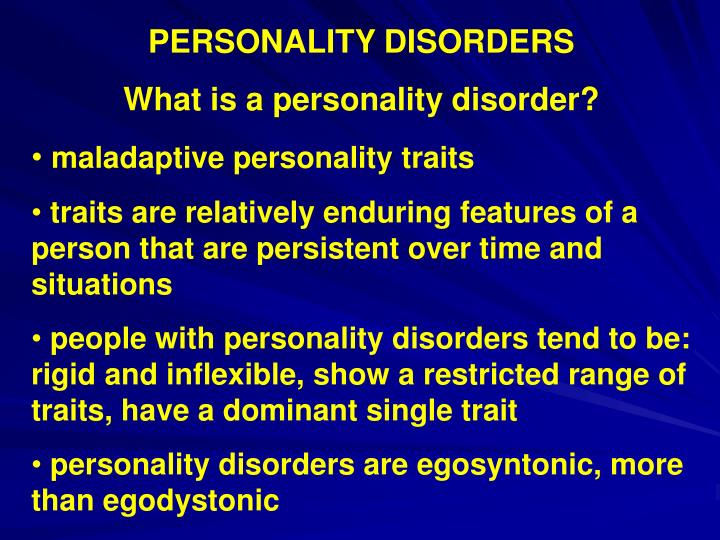 PERSONALITY DISORDERS

What is a personality disorder?

• maladaptive personality traits

• traits are relatively enduring features of a person that are persistent over time and situations

• people with personality disorders tend to be: rigid and inflexible, show a restricted range of traits, have a dominant single trait

• personality disorders are egosyntonic, more than egodystonic